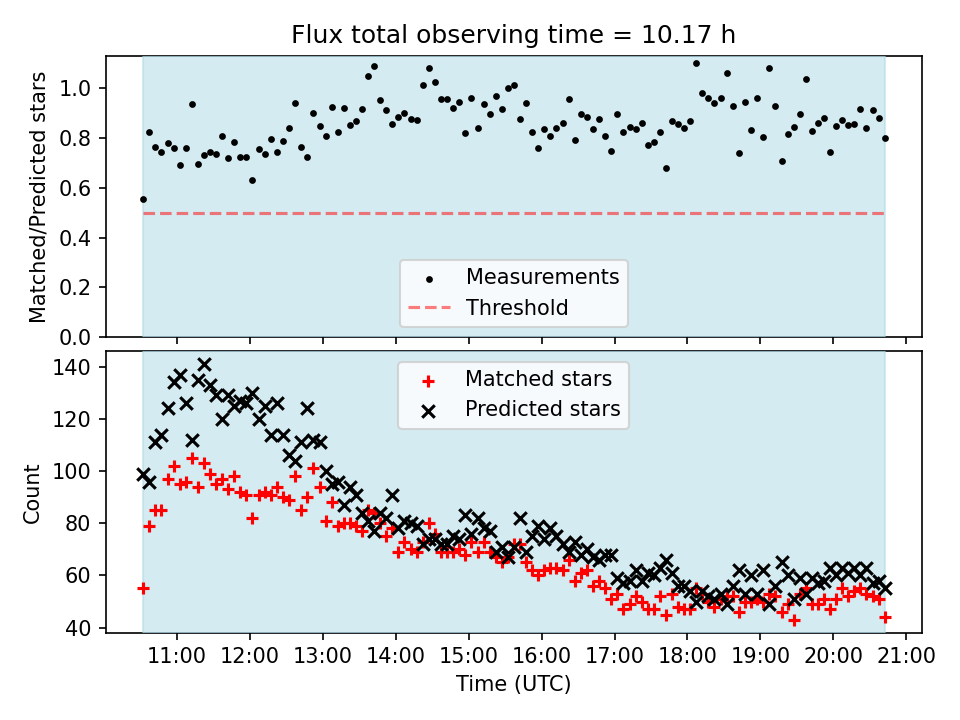 Flux total observing time = 10.17 h

Matched/Predicted stars

1.0
0.8
0.6
0.4
0.2
0.0

Measurements
Threshold

Count

140
120
100
80
60
40

Matched stars
Predicted stars

11:00 12:00 13:00 14:00 15:00 16:00 17:00 18:00 19:00 20:00 21:00

Time (UTC)